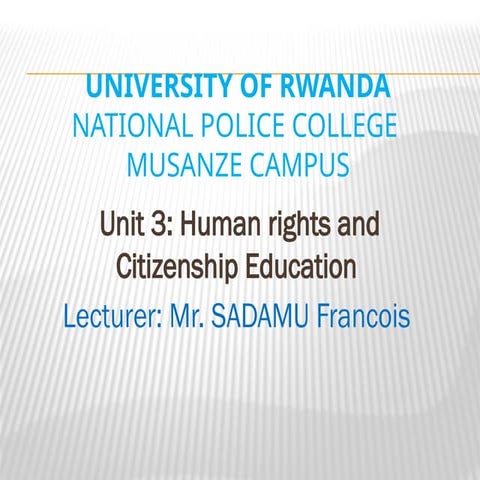 UNIVERSITY OF RWANDA
NATIONAL POLICE COLLEGE
MUSANZE CAMPUS

Unit 3: Human rights and Citizenship Education

Lecturer: Mr. SADAMU Francois